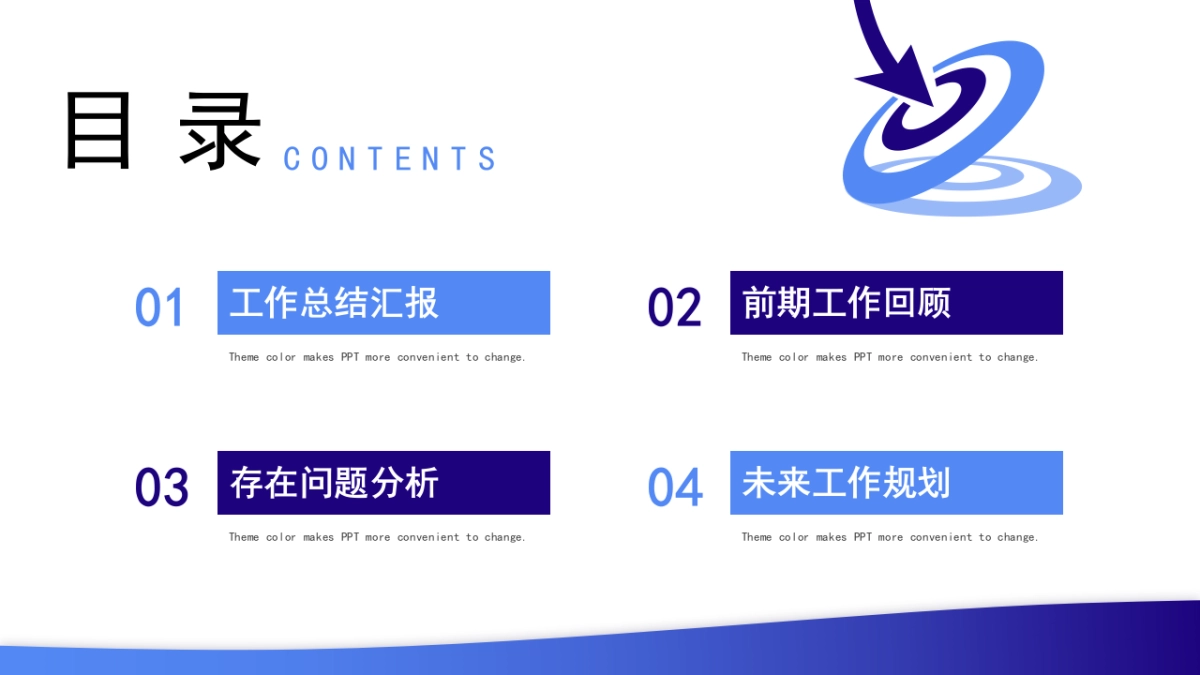 目 录 CONTENTS

01 工作总结汇报

Theme color makes PPT more convenient to change.

02 前期工作回顾

Theme color makes PPT more convenient to change.

03 存在问题分析

Theme color makes PPT more convenient to change.

04 未来工作规划

Theme color makes PPT more convenient to change.